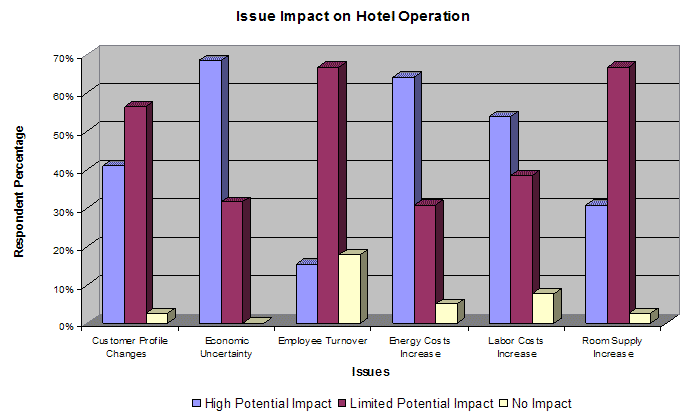 Issue Impact on Hotel Operation

Respondent Percentage

70%
60%
50%
40%
30%
20%
10%
0%

Customer Profile Changes
Economic Uncertainty
Employee Turnover
Energy Costs Increase
Labor Costs Increase
Room Supply Increase

Issues

High Potential Impact
Limited Potential Impact
No Impact